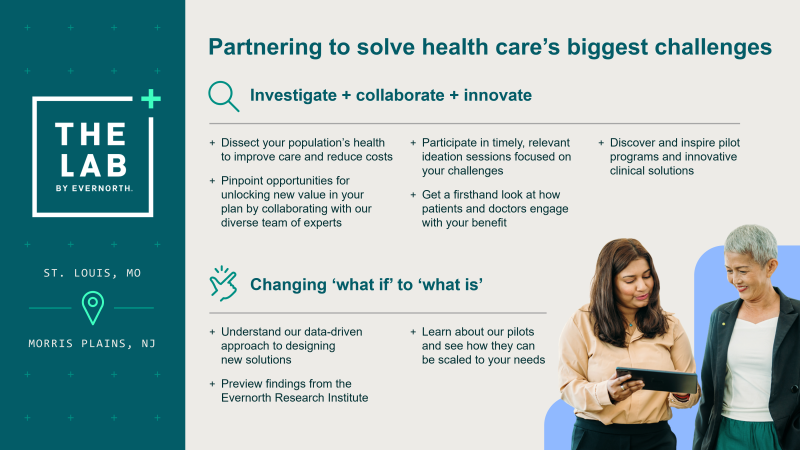 THE LAB
BY EVERNORTH.

ST. LOUIS, MO

MORRIS PLAINS, NJ

Partnering to solve health care's biggest challenges

Investigate + collaborate + innovate

+ Dissect your population's health to improve care and reduce costs

+ Pinpoint opportunities for unlocking new value in your plan by collaborating with our diverse team of experts

+ Participate in timely, relevant ideation sessions focused on your challenges

+ Get a firsthand look at how patients and doctors engage with your benefit

+ Discover and inspire pilot programs and innovative clinical solutions

Changing 'what if' to 'what is'

+ Understand our data-driven approach to designing new solutions

+ Preview findings from the Evernorth Research Institute

+ Learn about our pilots and see how they can be scaled to your needs